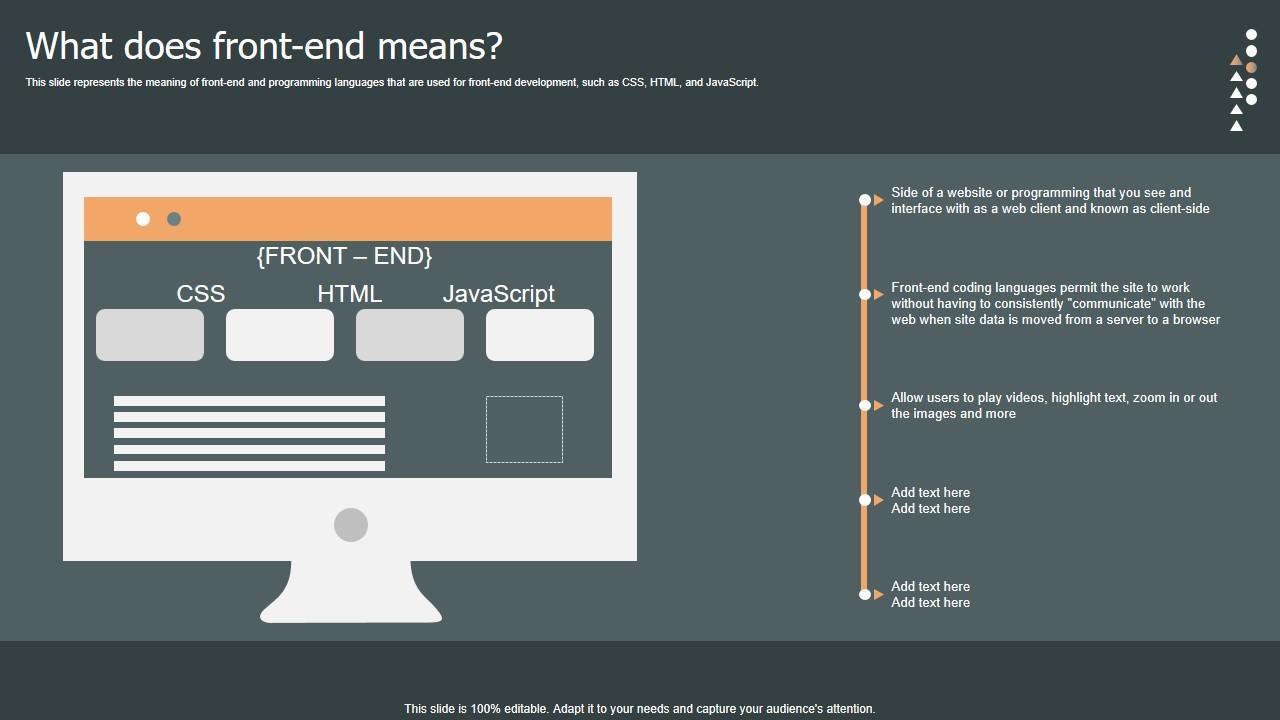 What does front-end means?

This slide represents the meaning of front-end and programming languages that are used for front-end development, such as CSS, HTML, and JavaScript.

{FRONT – END}

CSS HTML JavaScript

Side of a website or programming that you see and interface with as a web client and known as client-side

Front-end coding languages permit the site to work without having to consistently "communicate" with the web when site data is moved from a server to a browser

Allow users to play videos, highlight text, zoom in or out the images and more

Add text here
Add text here

Add text here
Add text here

This slide is 100% editable. Adapt it to your needs and capture your audience's attention.